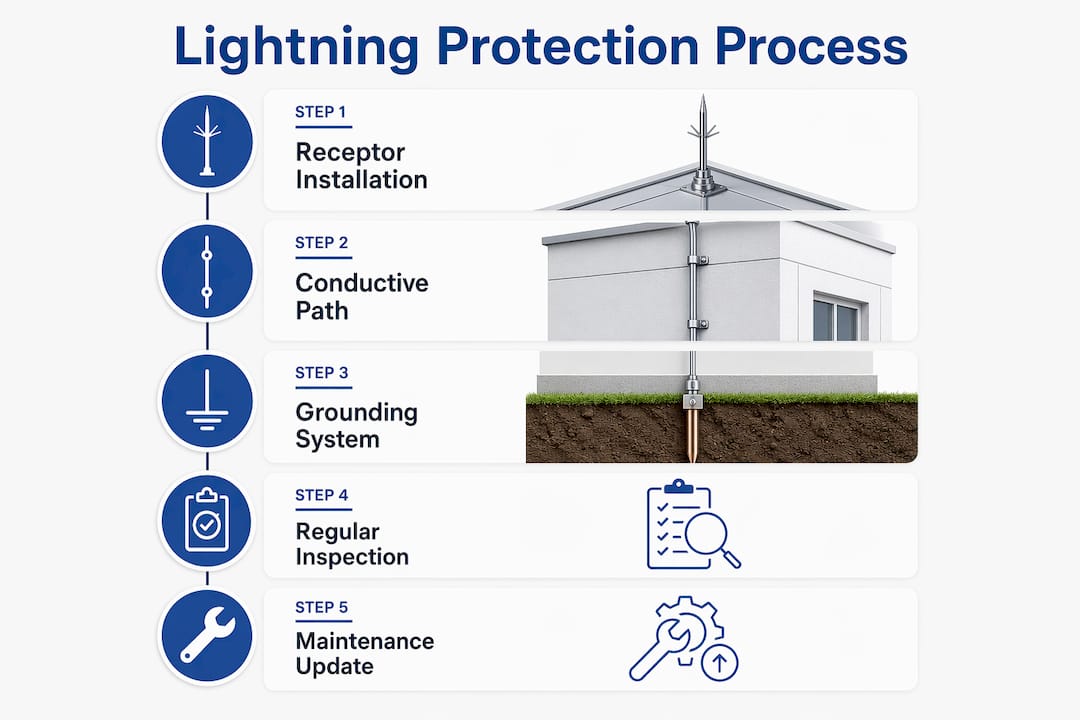 Lightning Protection Process

STEP 1
Receptor Installation

STEP 2
Conductive Path

STEP 3
Grounding System

STEP 4
Regular Inspection

STEP 5
Maintenance Update